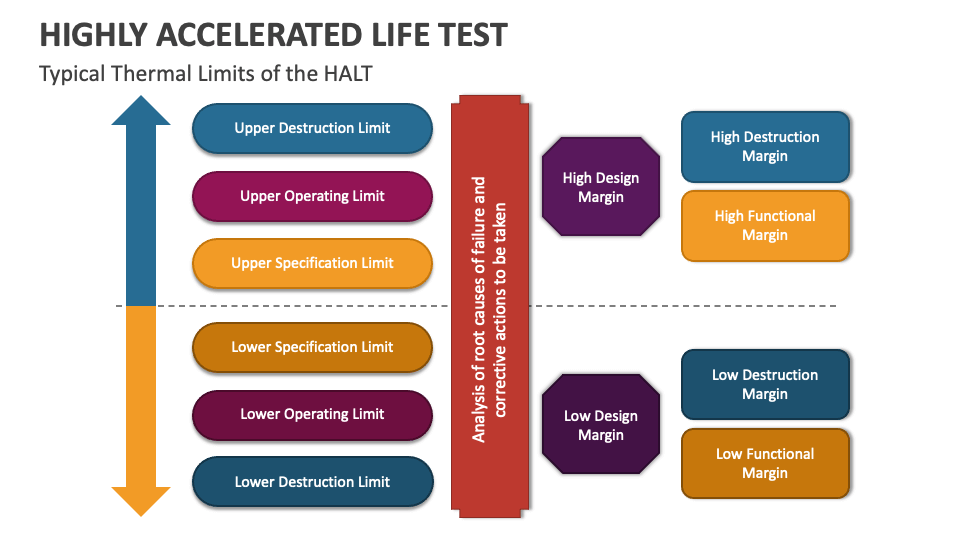 HIGHLY ACCELERATED LIFE TEST

Typical Thermal Limits of the HALT

Upper Destruction Limit

Upper Operating Limit

Upper Specification Limit

Lower Specification Limit

Lower Operating Limit

Lower Destruction Limit

Analysis of root causes of failure and corrective actions to be taken

High Design Margin

High Destruction Margin

High Functional Margin

Low Design Margin

Low Destruction Margin

Low Functional Margin